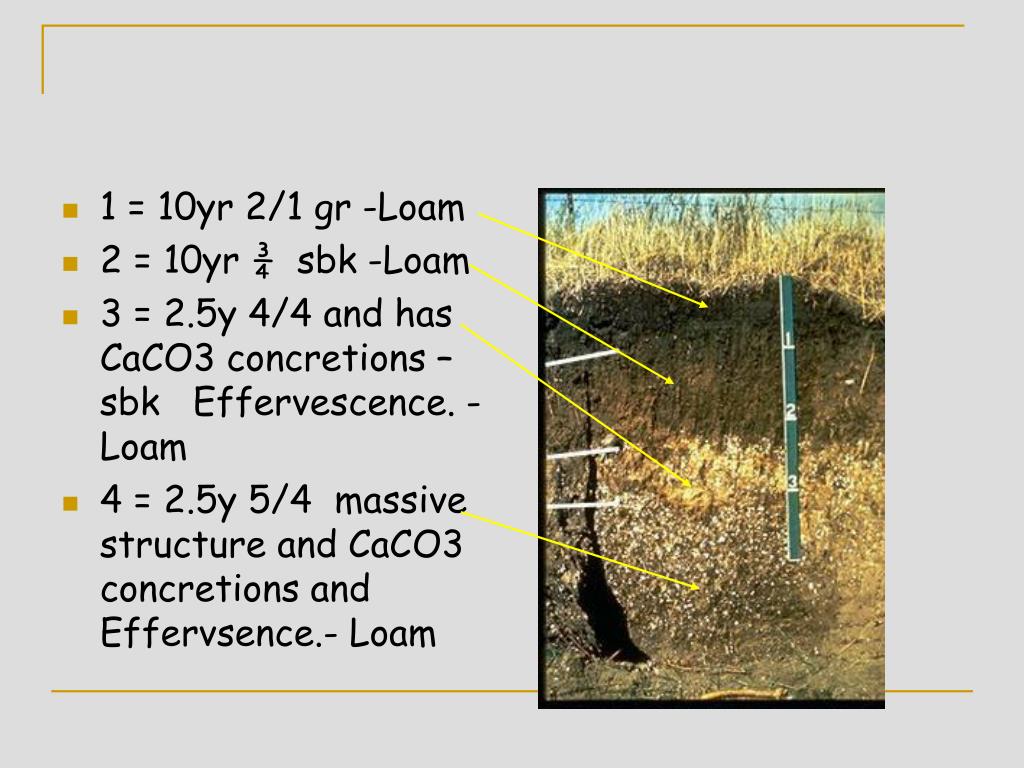 1 = 10yr 2/1 gr -Loam
2 = 10yr ¾ sbk -Loam
3 = 2.5y 4/4 and has CaCO3 concretions – sbk Effervescence. - Loam
4 = 2.5y 5/4 massive structure and CaCO3 concretions and Effervsence.- Loam

1
2
3